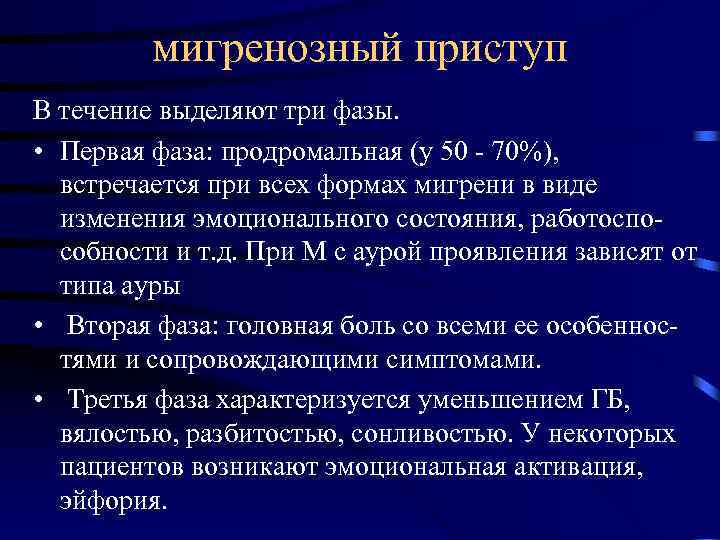 мигренозный приступ

В течение выделяют три фазы.

• Первая фаза: продромальная (у 50 - 70%), встречается при всех формах мигрени в виде изменения эмоционального состояния, работоспособности и т.д. При М с аурой проявления зависят от типа ауры

• Вторая фаза: головная боль со всеми ее особенностями и сопровождающими симптомами.

• Третья фаза характеризуется уменьшением ГБ, вялостью, разбитостью, сонливостью. У некоторых пациентов возникают эмоциональная активация, эйфория.